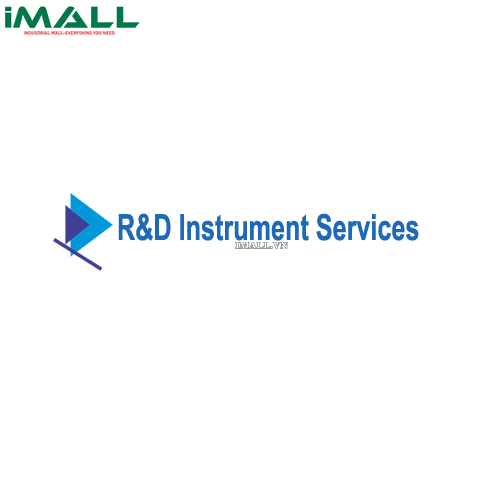 iMALL
INDUSTRIAL MALL-EVERYTHING YOU NEED

R&D Instrument Services
IMALL.VN